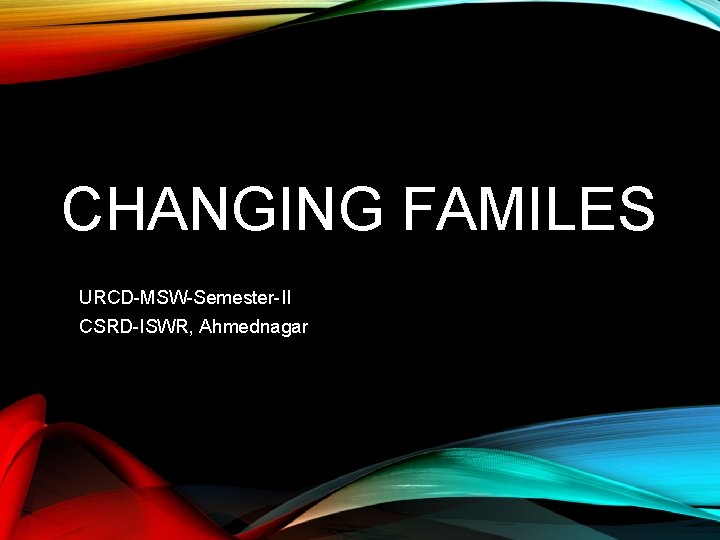 CHANGING FAMILES

URCD-MSW-Semester-II
CSRD-ISWR, Ahmednagar